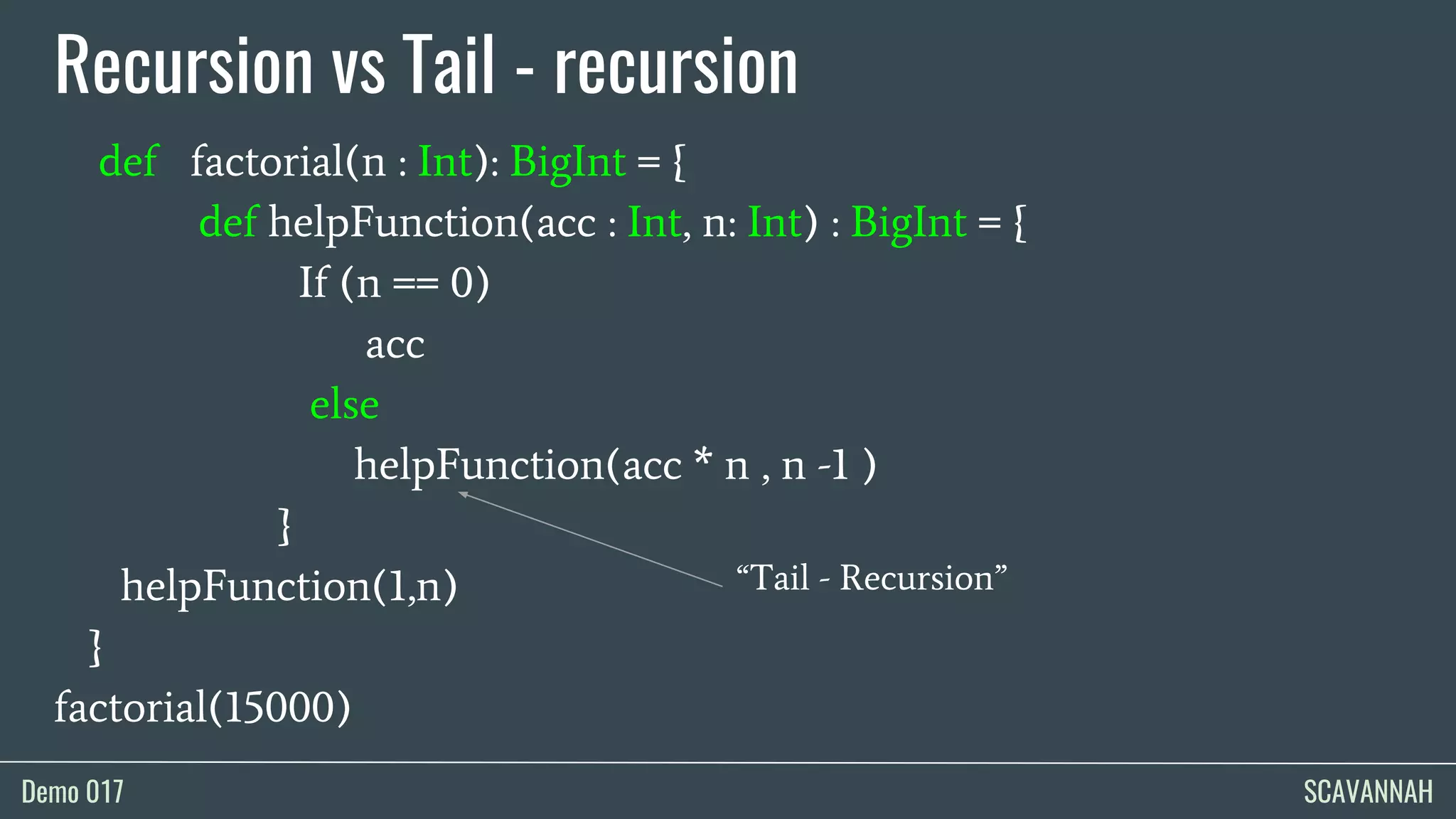 Recursion vs Tail - recursion

def factorial(n : Int): BigInt = {
def helpFunction(acc : Int, n: Int) : BigInt = {
If (n == 0)
acc
else
helpFunction(acc * n , n -1 )
}
helpFunction(1,n)
}
factorial(15000)

“Tail - Recursion”

Demo 017

SCAVANNAH